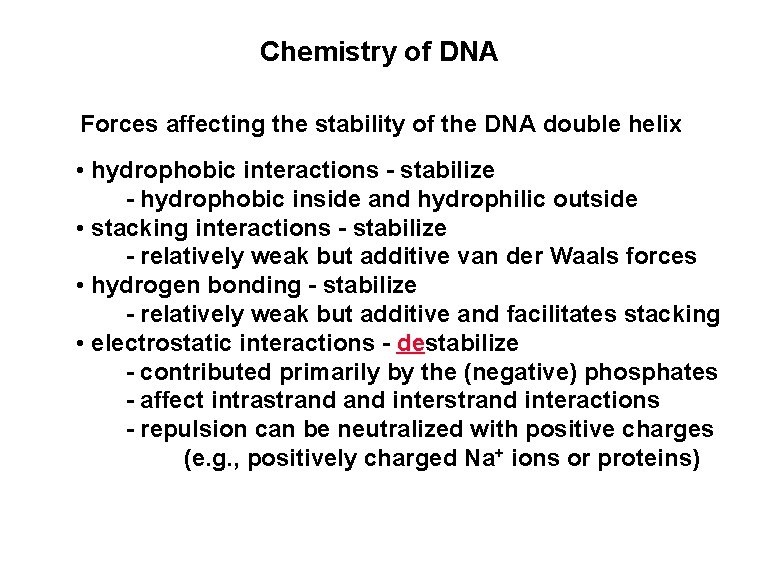 Chemistry of DNA

Forces affecting the stability of the DNA double helix

• hydrophobic interactions - stabilize
- hydrophobic inside and hydrophilic outside
• stacking interactions - stabilize
- relatively weak but additive van der Waals forces
• hydrogen bonding - stabilize
- relatively weak but additive and facilitates stacking
• electrostatic interactions - destabilize
- contributed primarily by the (negative) phosphates
- affect intrastrand and interstrand interactions
- repulsion can be neutralized with positive charges
(e.g., positively charged $Na^+$ ions or proteins)